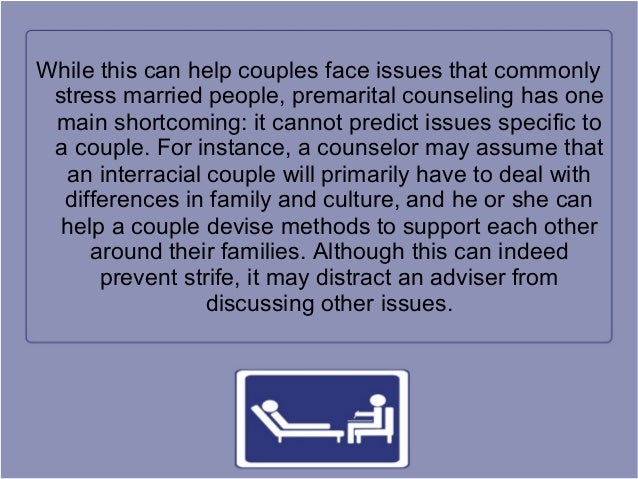 While this can help couples face issues that commonly stress married people, premarital counseling has one main shortcoming: it cannot predict issues specific to a couple. For instance, a counselor may assume that an interracial couple will primarily have to deal with differences in family and culture, and he or she can help a couple devise methods to support each other around their families. Although this can indeed prevent strife, it may distract an adviser from discussing other issues.